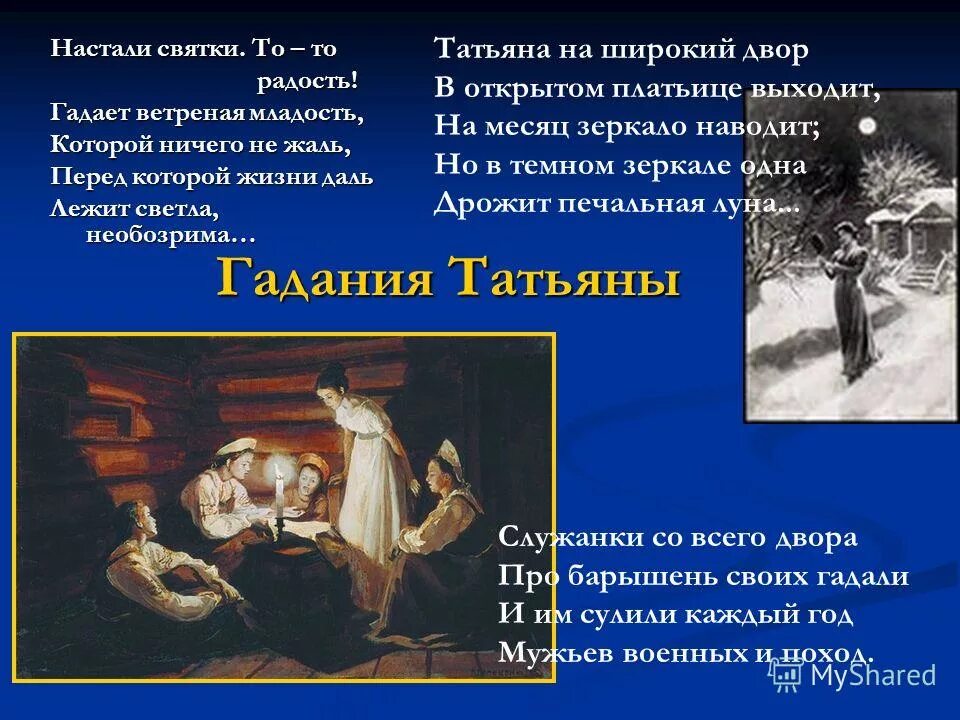 Настали святки. То – то радость!
Гадает ветреная младость,
Которой ничего не жаль,
Перед которой жизни даль
Лежит светла, необозрима…

Татьяна на широкий двор
В открытом платьице выходит,
На месяц зеркало наводит;
Но в темном зеркале одна
Дрожит печальная луна...

Гадания Татьяны

Служанки со всего двора
Про барышень своих гадали
И им сулили каждый год
Мужьев военных и поход.

MyShared